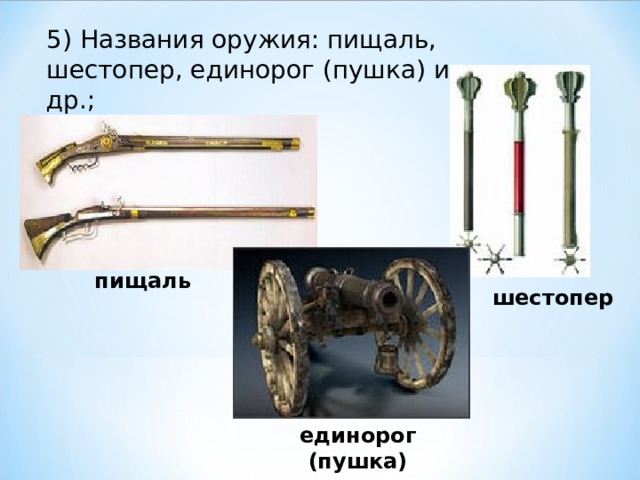 5) Названия оружия: пищаль, шестопер, единорог (пушка) и др.;

пищаль

шестопер

единорог (пушка)